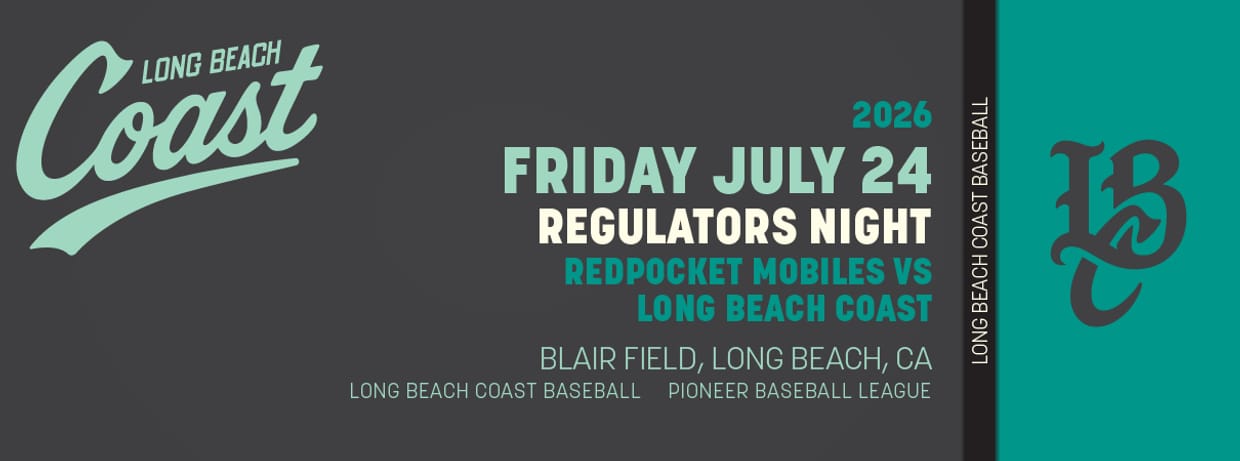 LONG BEACH
Coast

2026
FRIDAY JULY 24
REGULATORS NIGHT
REDPOCKET MOBILES VS
LONG BEACH COAST

BLAIR FIELD, LONG BEACH, CA
LONG BEACH COAST BASEBALL PIONEER BASEBALL LEAGUE

LONG BEACH COAST BASEBALL

LBC